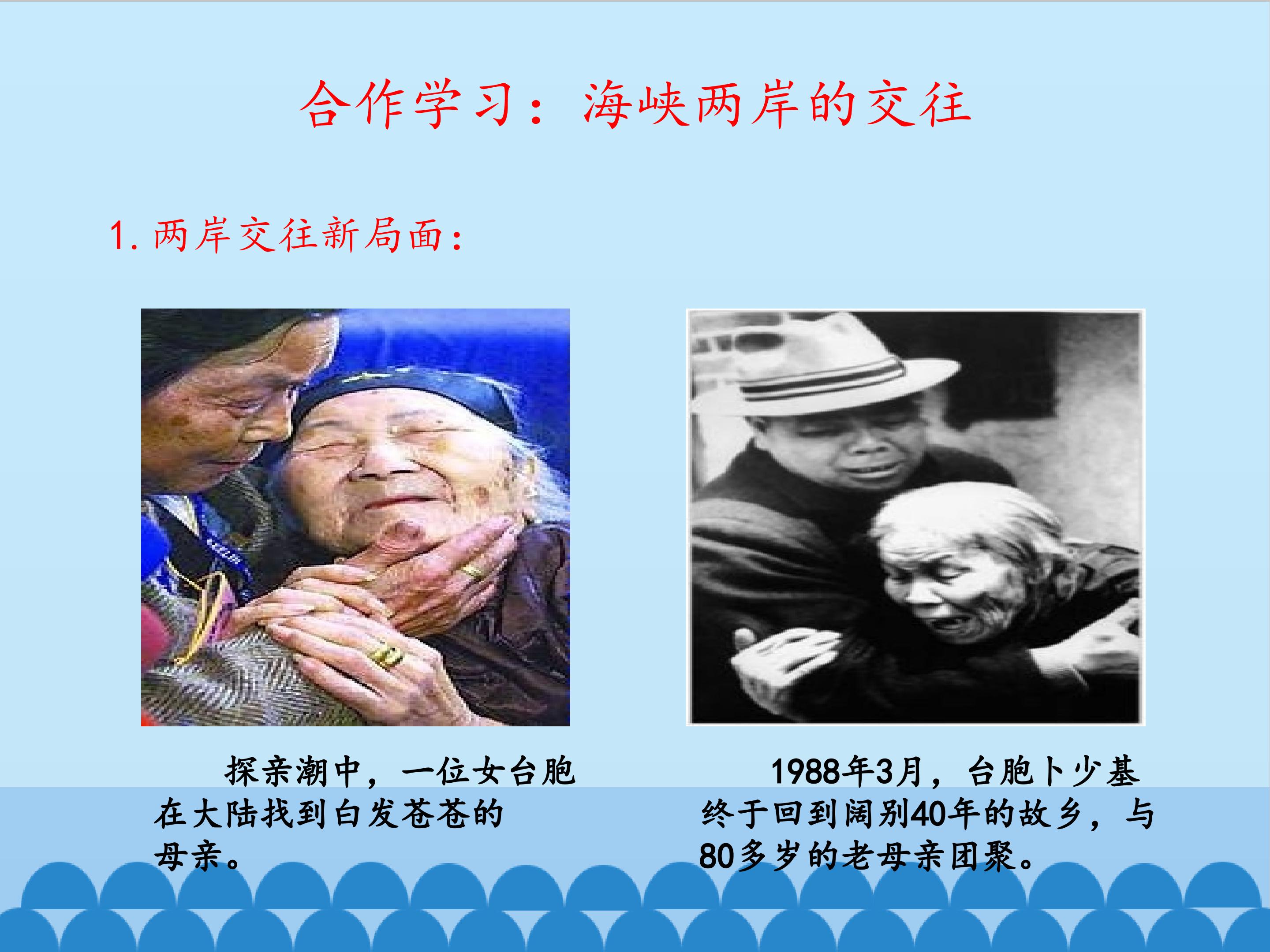 合作学习：海峡两岸的交往

1. 两岸交往新局面：

探亲潮中，一位女台胞在大陆找到白发苍苍的母亲。

1988年3月，台胞卜少基终于回到阔别40年的故乡，与80多岁的老母亲团聚。